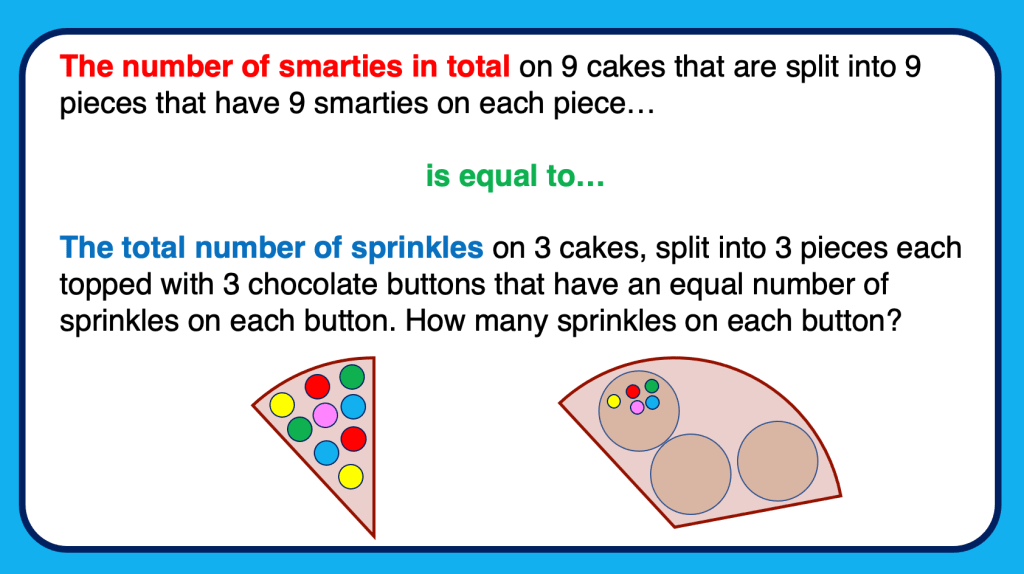 The number of smarties in total on 9 cakes that are split into 9 pieces that have 9 smarties on each piece…

is equal to…

The total number of sprinkles on 3 cakes, split into 3 pieces each topped with 3 chocolate buttons that have an equal number of sprinkles on each button. How many sprinkles on each button?